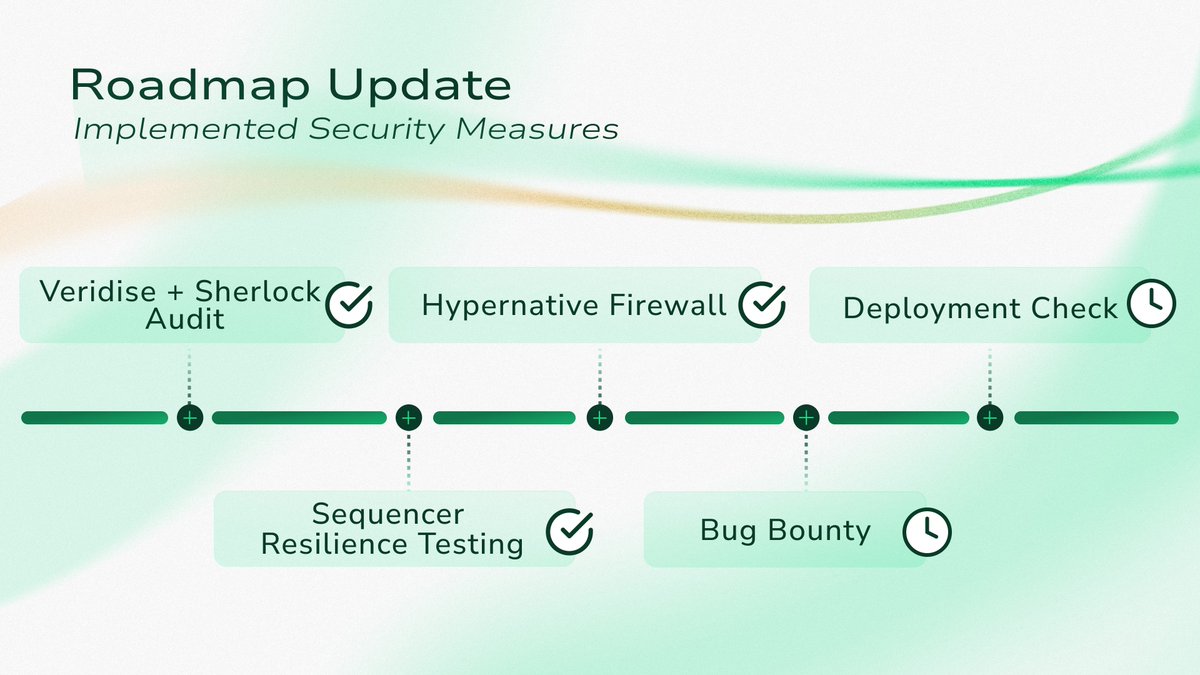 Roadmap Update
Implemented Security Measures

Veridise + Sherlock Audit

Sequencer Resilience Testing

Hypernative Firewall

Bug Bounty

Deployment Check